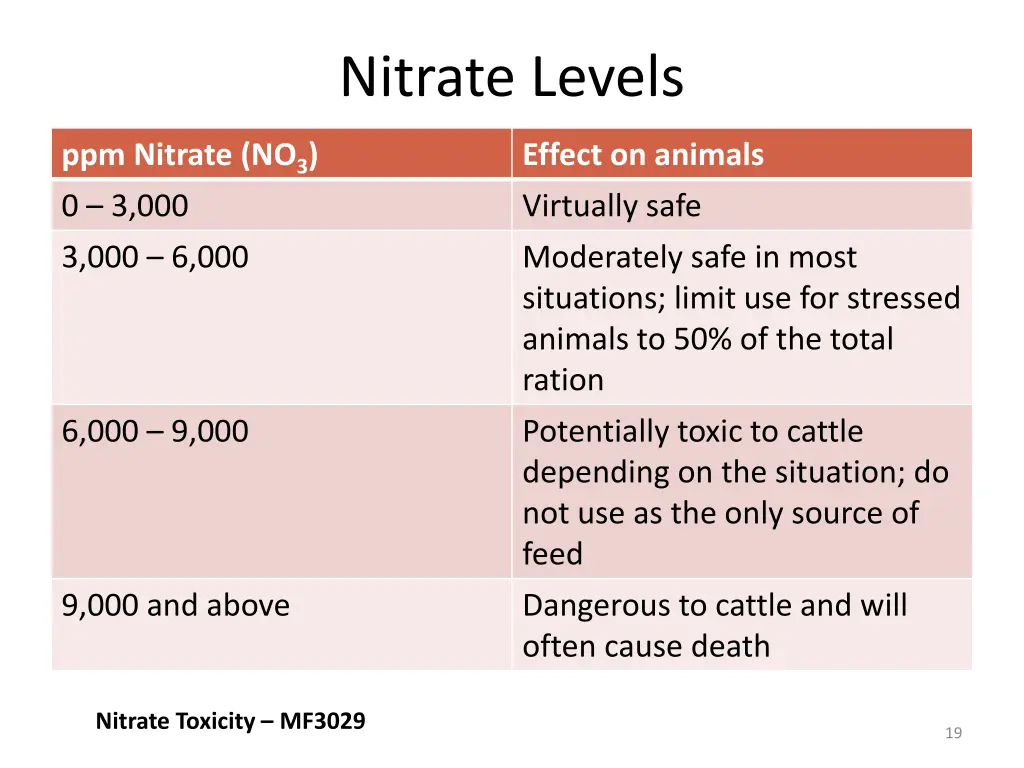 Nitrate Levels

| ppm Nitrate ($NO_3$) | Effect on animals |
|---|---|
| 0 – 3,000 | Virtually safe |
| 3,000 – 6,000 | Moderately safe in most situations; limit use for stressed animals to 50% of the total ration |
| 6,000 – 9,000 | Potentially toxic to cattle depending on the situation; do not use as the only source of feed |
| 9,000 and above | Dangerous to cattle and will often cause death |

Nitrate Toxicity – MF3029

19